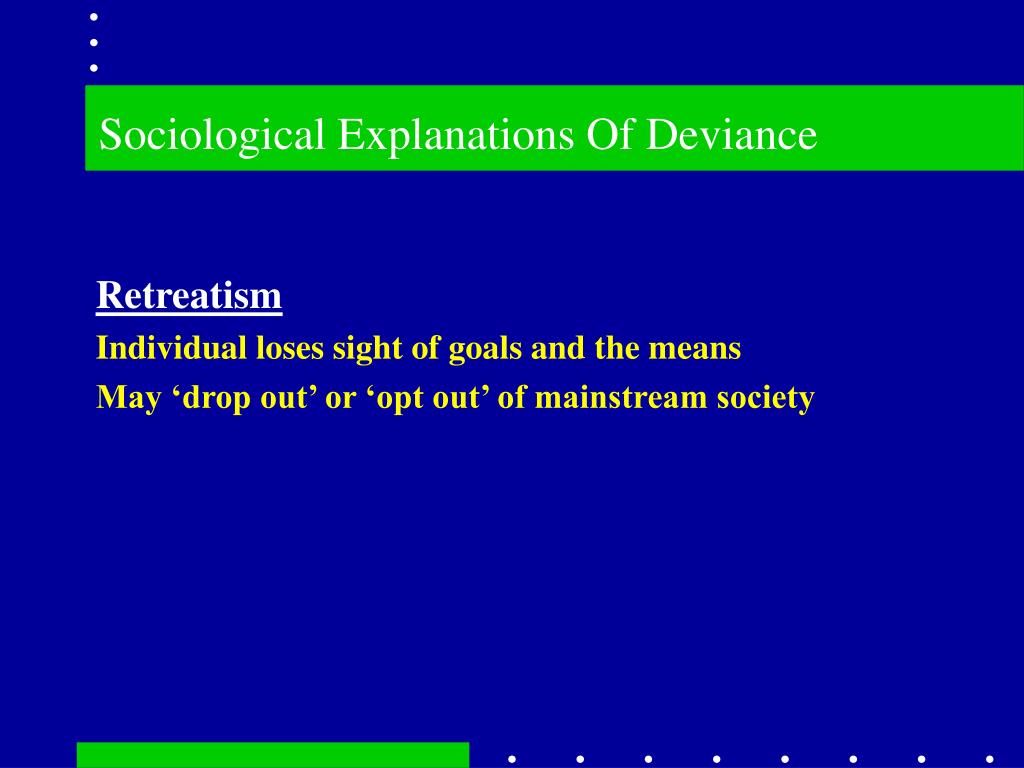 Sociological Explanations Of Deviance

Retreatism

Individual loses sight of goals and the means

May ‘drop out’ or ‘opt out’ of mainstream society